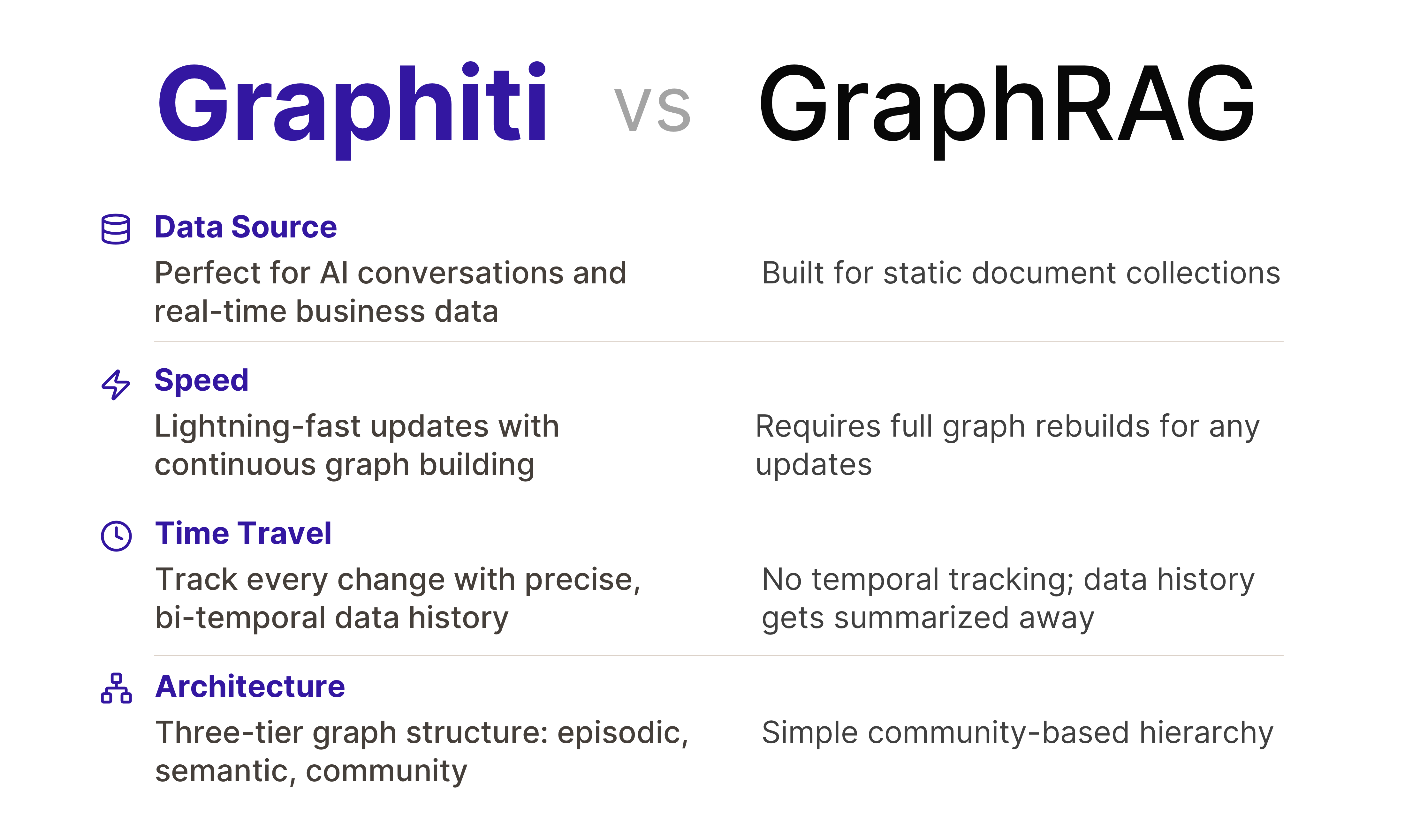 Graphiti vs GraphRAG

Data Source
Perfect for AI conversations and real-time business data
Built for static document collections

Speed
Lightning-fast updates with continuous graph building
Requires full graph rebuilds for any updates

Time Travel
Track every change with precise, bi-temporal data history
No temporal tracking; data history gets summarized away

Architecture
Three-tier graph structure: episodic, semantic, community
Simple community-based hierarchy